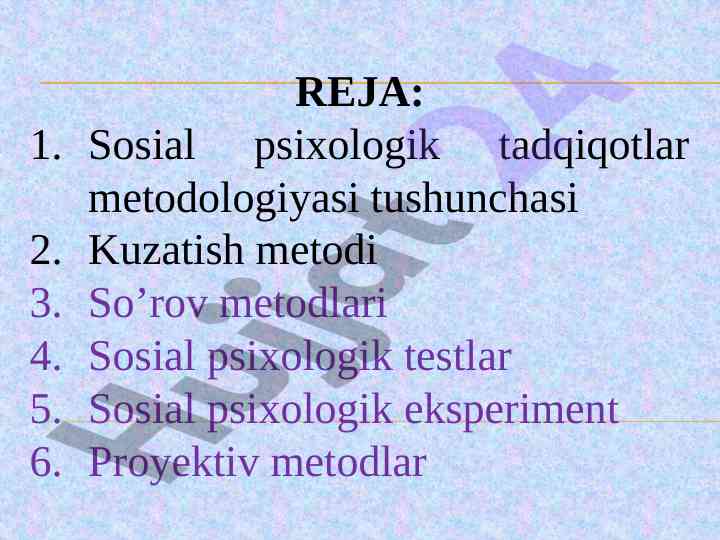 REJA:

1. Sosial psixologik tadqiqotlar metodologiyasi tushunchasi
2. Kuzatish metodi
3. So’rov metodlari
4. Sosial psixologik testlar
5. Sosial psixologik eksperiment
6. Proyektiv metodlar

Hujjat24